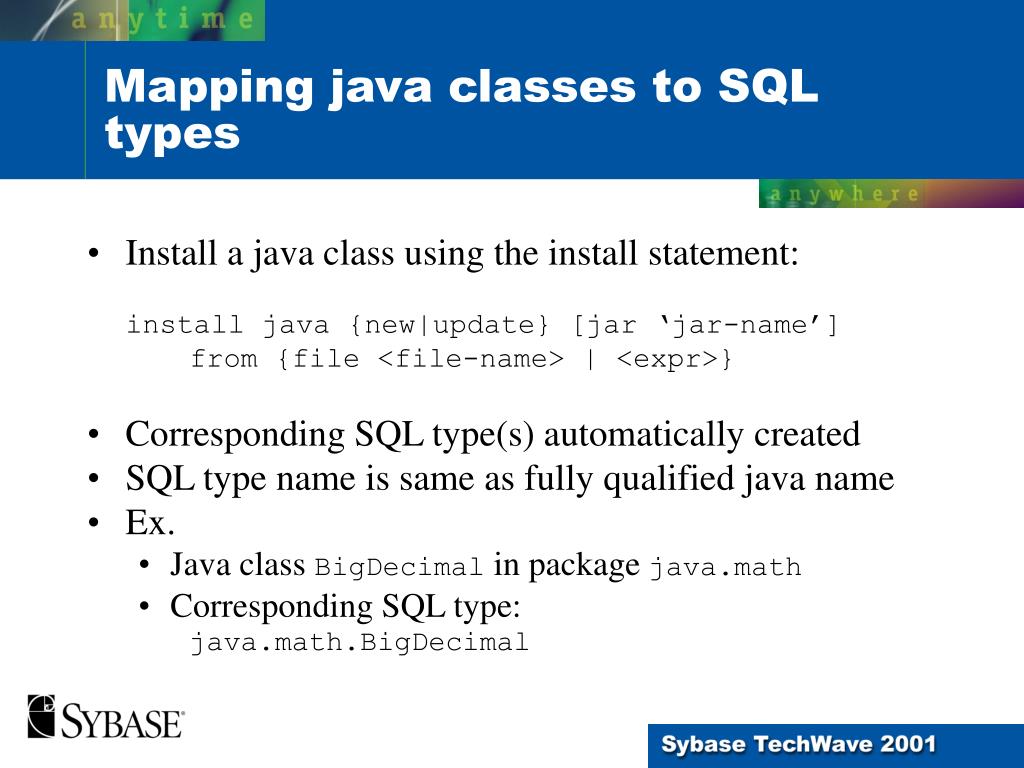 anytime

Mapping java classes to SQL types

anywhere

• Install a java class using the install statement:

install java {new|update} [jar ‘jar-name’]
    from {file <file-name> | <expr>}

• Corresponding SQL type(s) automatically created
• SQL type name is same as fully qualified java name
• Ex.
  • Java class BigDecimal in package java.math
  • Corresponding SQL type:
    java.math.BigDecimal

SYBASE

Sybase TechWave 2001